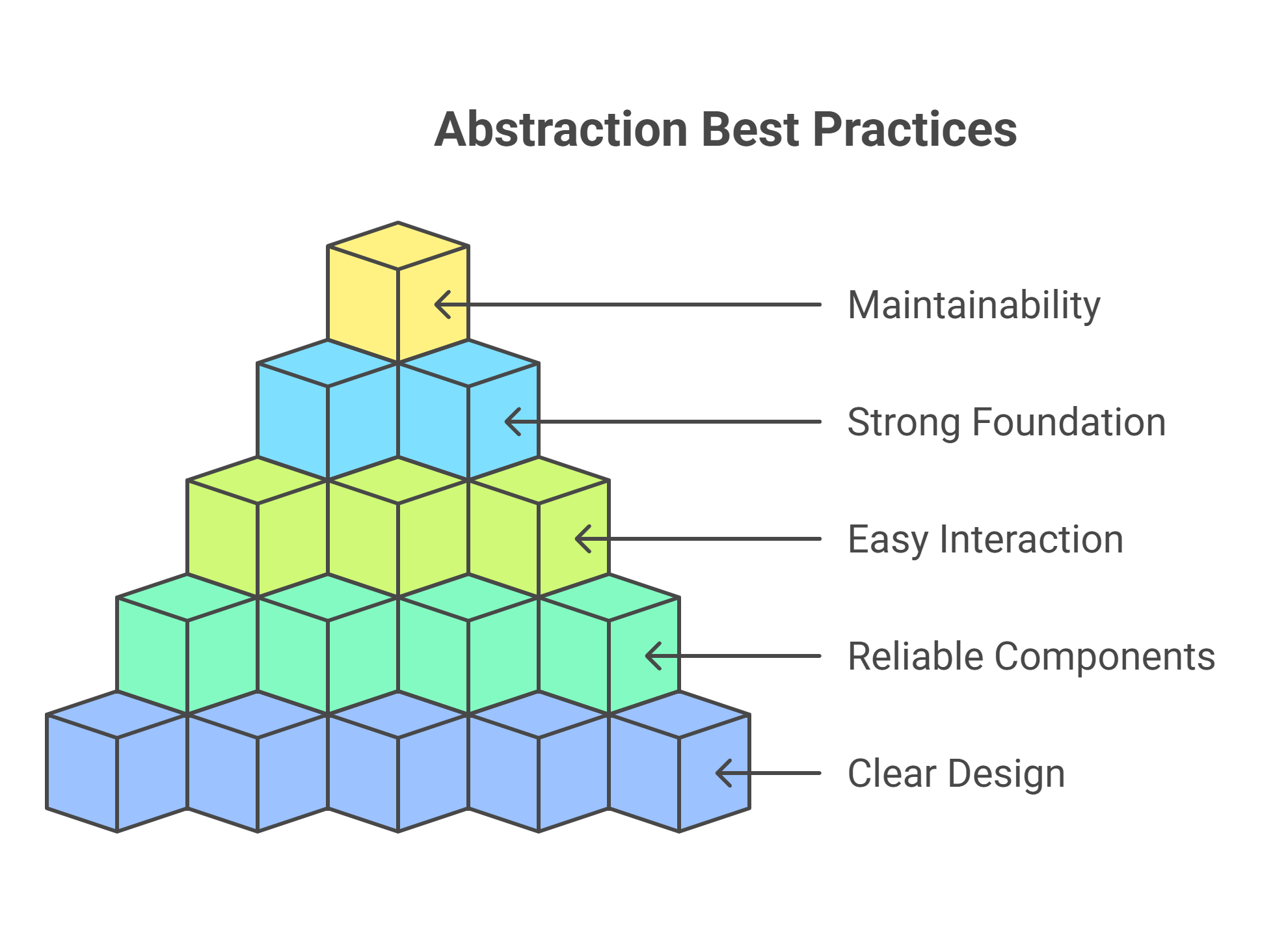 Abstraction Best Practices

Maintainability

Strong Foundation

Easy Interaction

Reliable Components

Clear Design